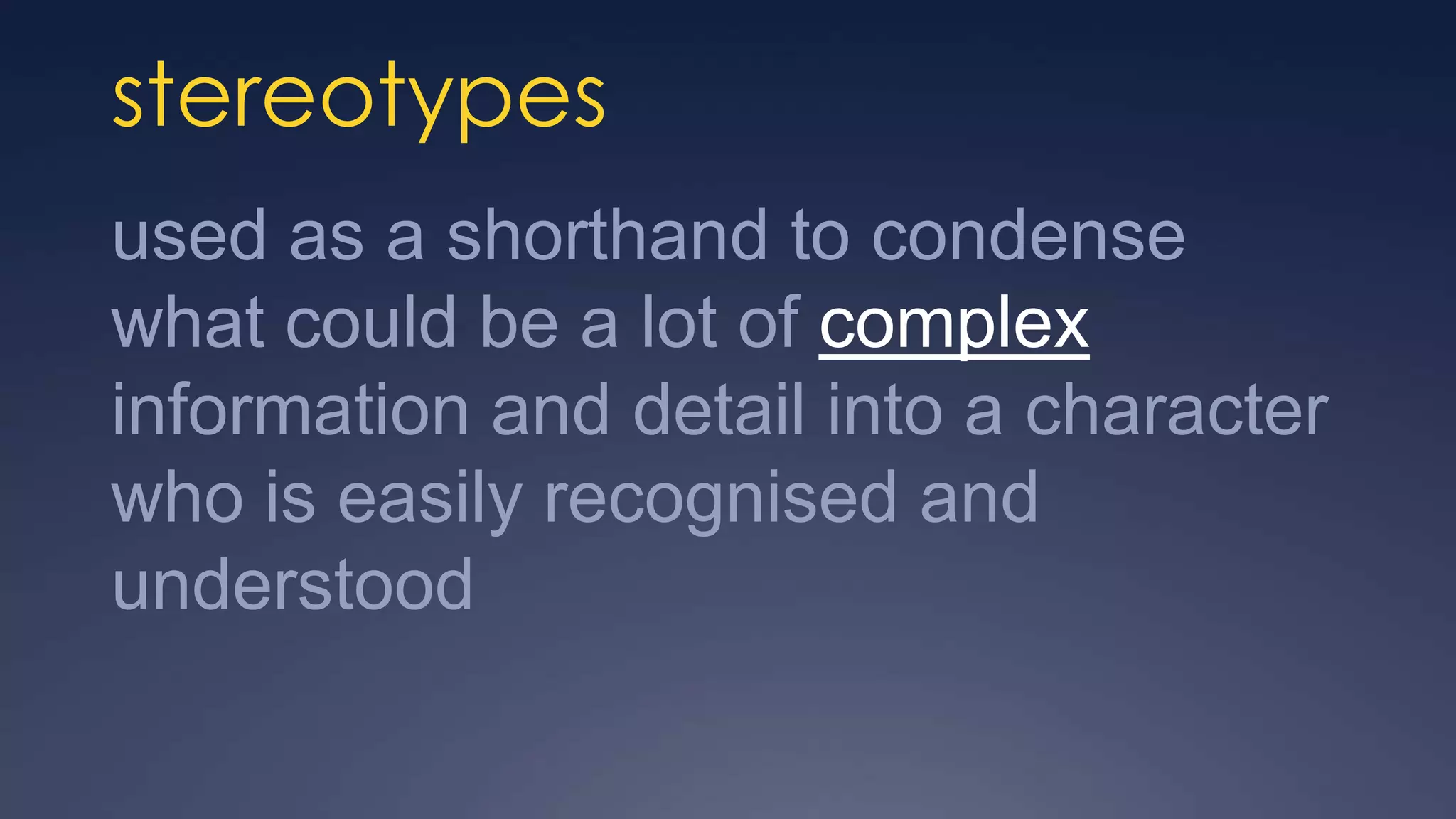 stereotypes

used as a shorthand to condense what could be a lot of complex information and detail into a character who is easily recognised and understood